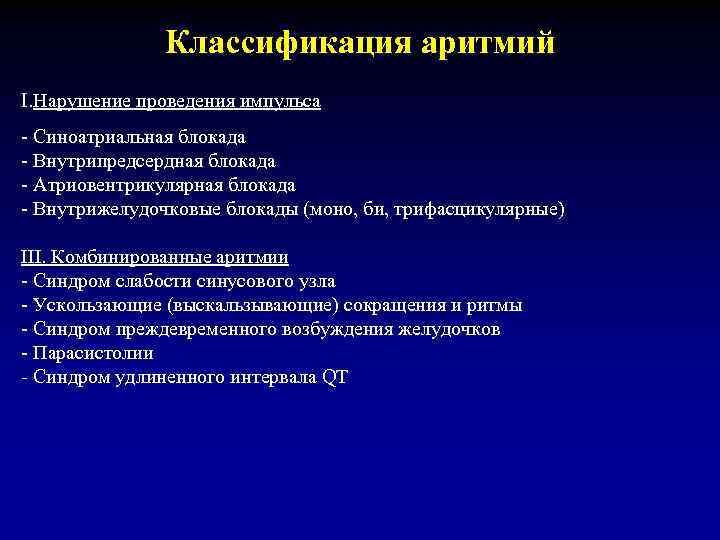 Классификация аритмий

I.Нарушение проведения импульса

- Синоатриальная блокада
- Внутрипредсердная блокада
- Атриовентрикулярная блокада
- Внутрижелудочковые блокады (моно, би, трифасцикулярные)

III. Комбинированные аритмии
- Синдром слабости синусового узла
- Ускользающие (выскальзывающие) сокращения и ритмы
- Синдром преждевременного возбуждения желудочков
- Парасистолии
- Синдром удлиненного интервала QT